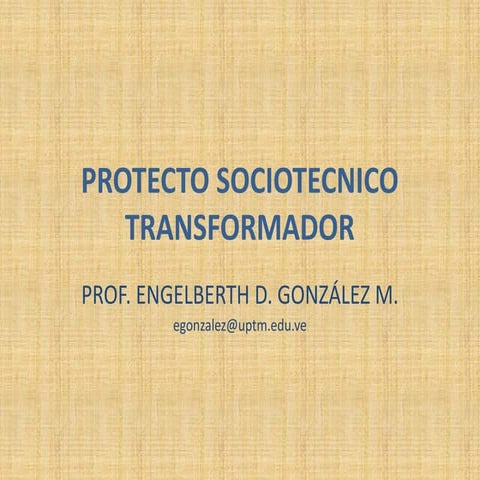 PROTECTO SOCIOTECNICO TRANSFORMADOR

PROF. ENGELBERTH D. GONZÁLEZ M.

egonzalez@uptm.edu.ve